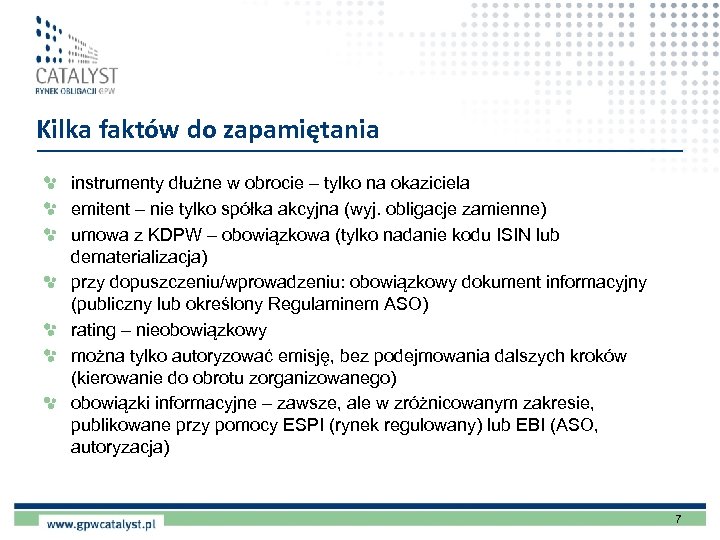 CATALYST
RYNEK OBLIGACJI GPW

Kilka faktów do zapamiętania

instrumenty dłużne w obrocie – tylko na okaziciela

emitent – nie tylko spółka akcyjna (wyj. obligacje zamienne)

umowa z KDPW – obowiązkowa (tylko nadanie kodu ISIN lub dematerializacja)

przy dopuszczeniu/wprowadzeniu: obowiązkowy dokument informacyjny (publiczny lub określony Regulaminem ASO)

rating – nieobowiązkowy

można tylko autoryzować emisję, bez podejmowania dalszych kroków (kierowanie do obrotu zorganizowanego)

obowiązki informacyjne – zawsze, ale w zróżnicowanym zakresie, publikowane przy pomocy ESPI (rynek regulowany) lub EBI (ASO, autoryzacja)

www.gpwcatalyst.pl

7